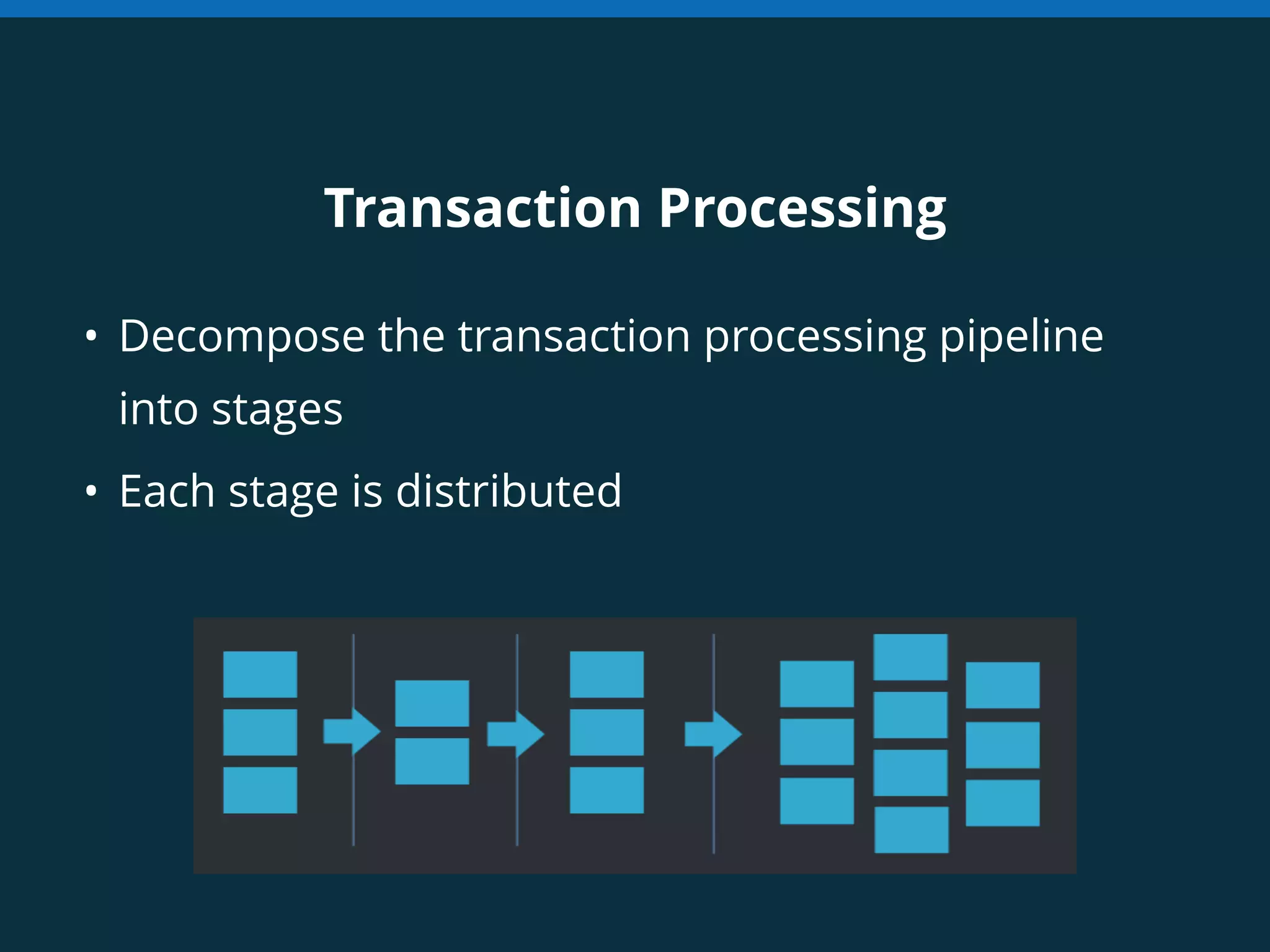 Transaction Processing

• Decompose the transaction processing pipeline into stages

• Each stage is distributed